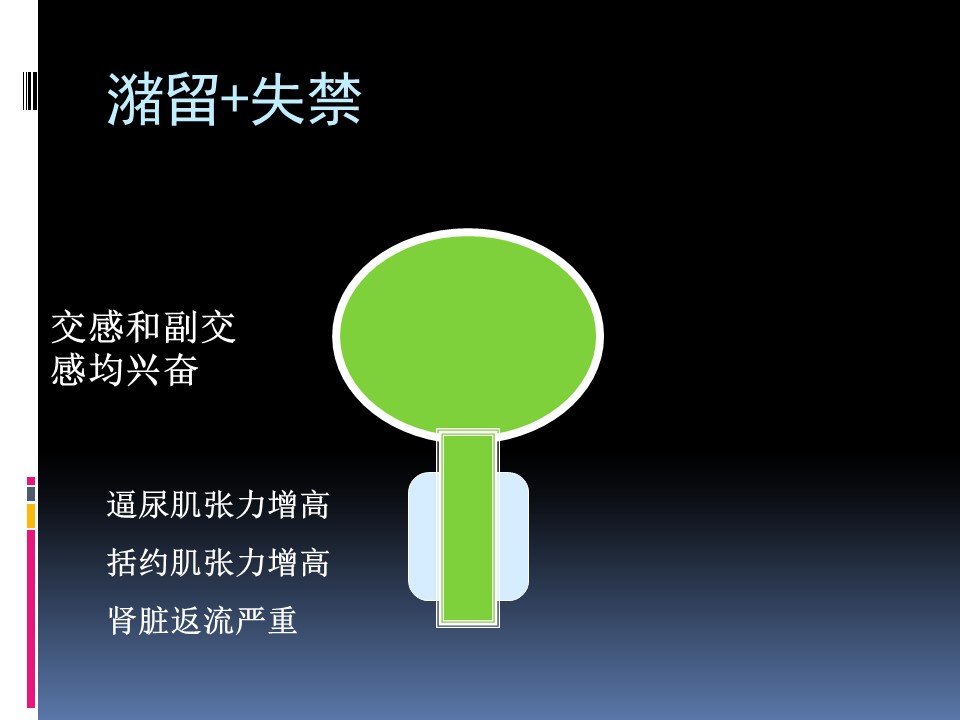 潴留+失禁

交感和副交感均兴奋

逼尿肌张力增高

括约肌张力增高

肾脏返流严重